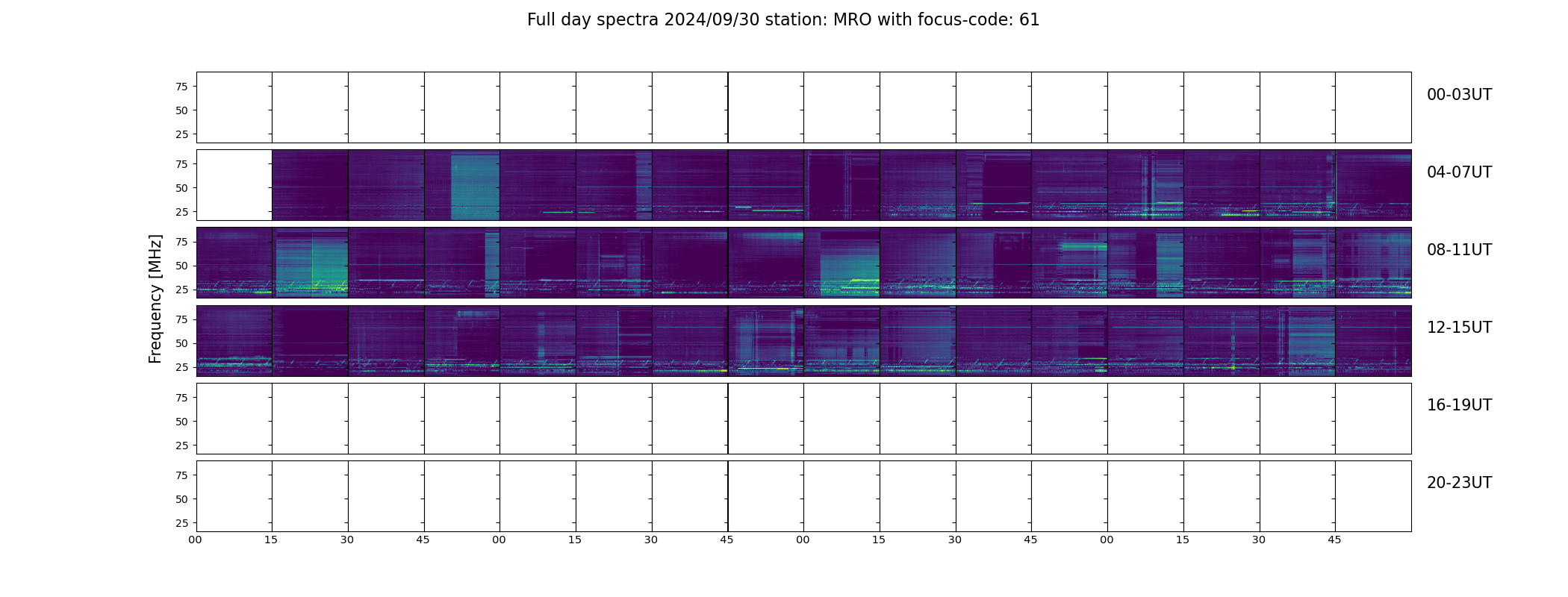 Full day spectra 2024/09/30 station: MRO with focus-code: 61

Frequency [MHz]

75
50
25

00-03UT

75
50
25

04-07UT

75
50
25

08-11UT

75
50
25

12-15UT

75
50
25

16-19UT

75
50
25

20-23UT

00 15 30 45 00 15 30 45 00 15 30 45 00 15 30 45